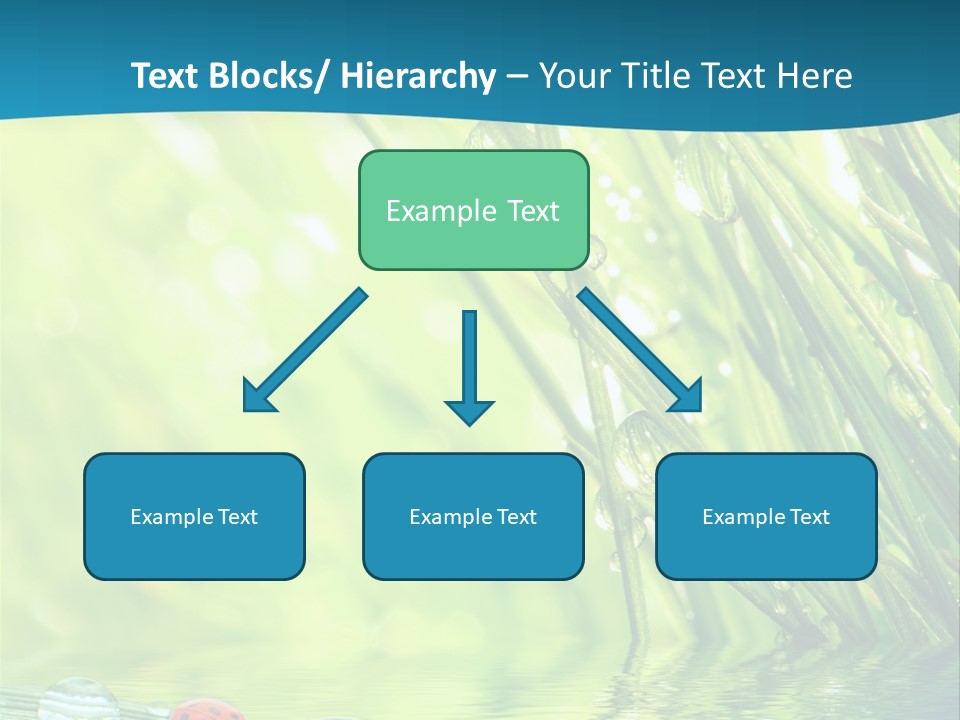 Text Blocks/ Hierarchy – Your Title Text Here

Example Text

Example Text

Example Text

Example Text